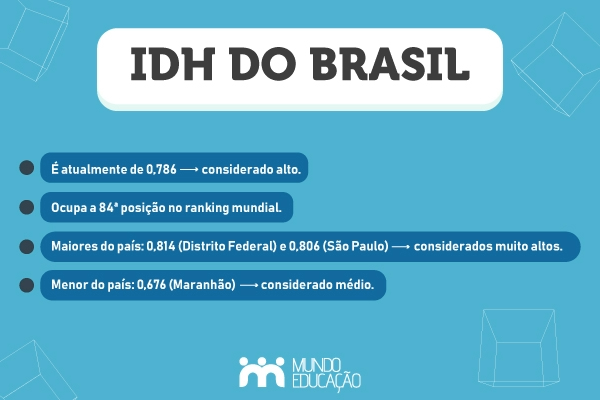 IDH DO BRASIL

É atualmente de 0,786 ⟶ considerado alto.

Ocupa a 84ª posição no ranking mundial.

Maiores do país: 0,814 (Distrito Federal) e 0,806 (São Paulo) ⟶ considerados muito altos.

Menor do país: 0,676 (Maranhão) ⟶ considerado médio.

MUNDO EDUCAÇÃO